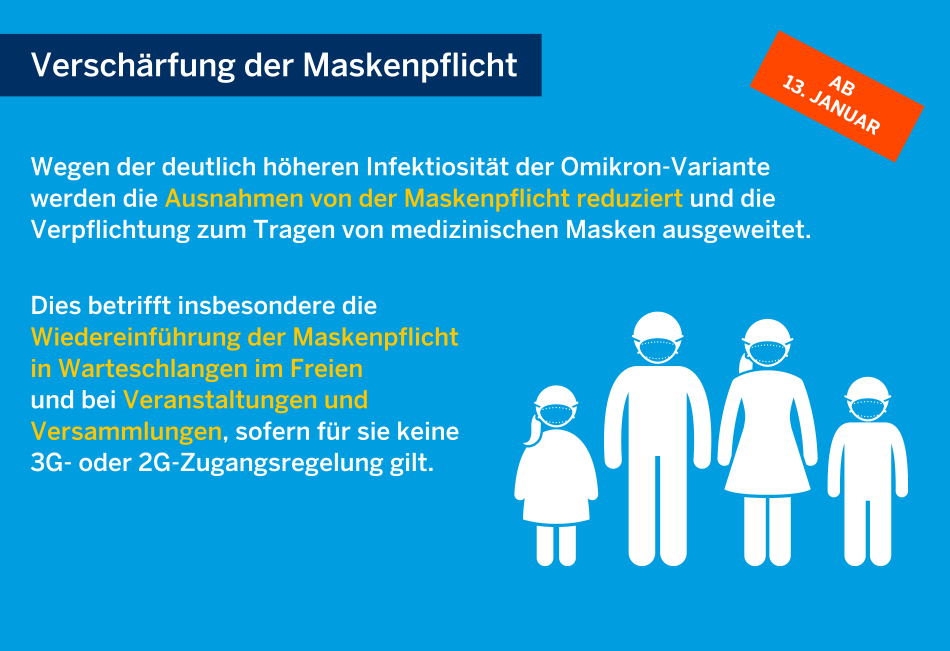 Verschärfung der Maskenpflicht

AB 13. JANUAR

Wegen der deutlich höheren Infektiosität der Omikron-Variante werden die Ausnahmen von der Maskenpflicht reduziert und die Verpflichtung zum Tragen von medizinischen Masken ausgeweitet.

Dies betrifft insbesondere die Wiedereinführung der Maskenpflicht in Warteschlangen im Freien und bei Veranstaltungen und Versammlungen, sofern für sie keine 3G- oder 2G-Zugangsregelung gilt.